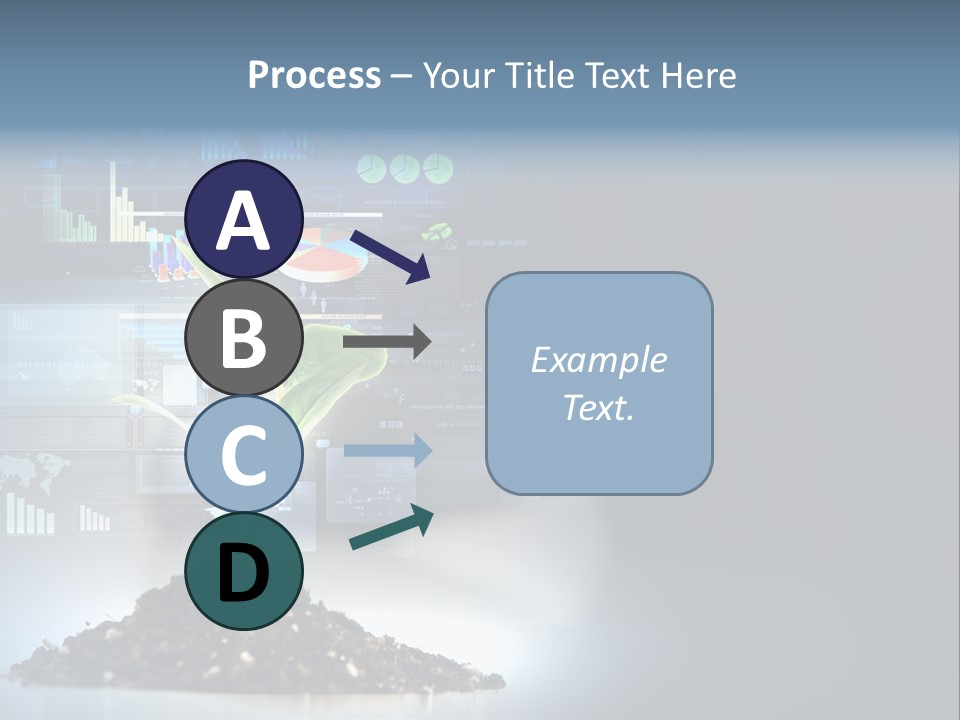 Process – Your Title Text Here

A

B

C

D

Example Text.